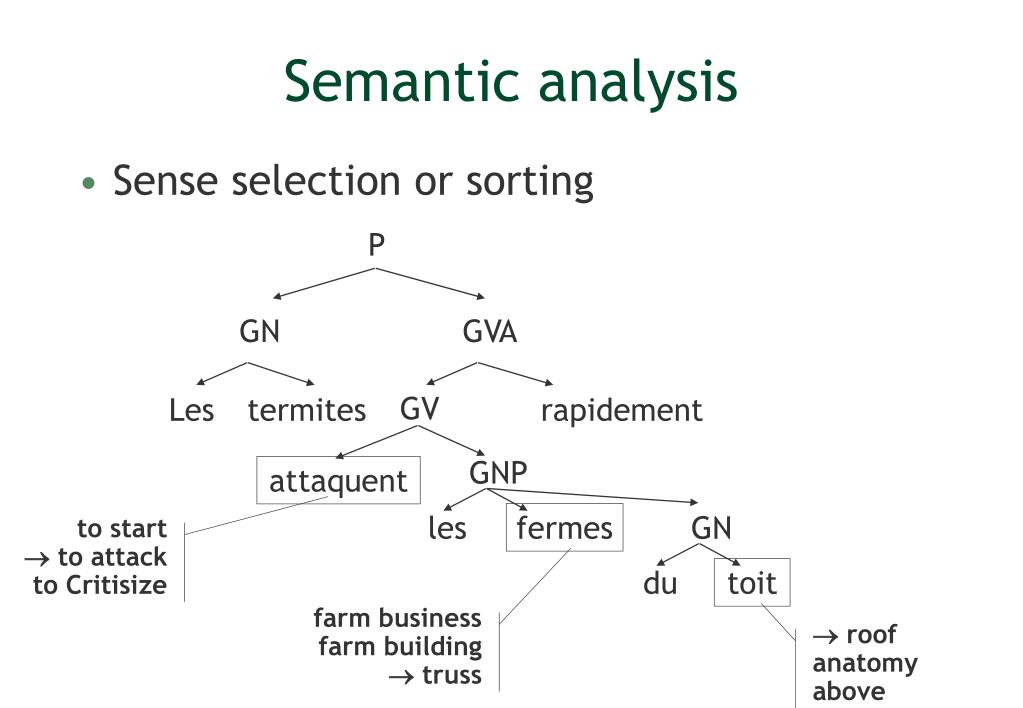 Semantic analysis

• Sense selection or sorting

P
GN GVA
Les termites GV rapidement
attaquent GNP
les fermes GN
du toit

to start
→ to attack
to Critisize

farm business
farm building
→ truss

→ roof
anatomy
above